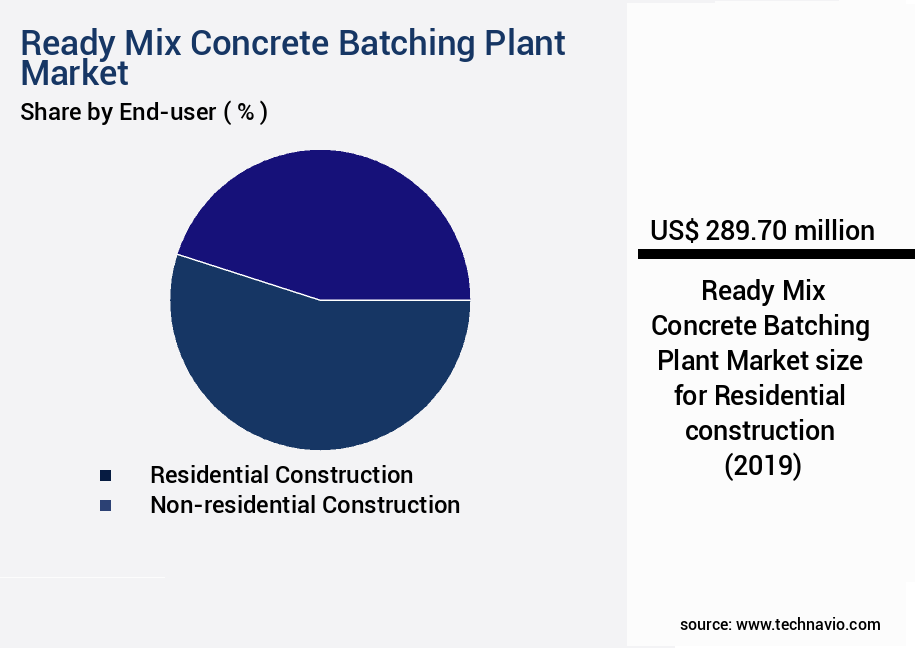 Ready Mix Concrete Batching Plant Market
Share by End-user ( % )

Residential Construction
Non-residential Construction

US$ 289.70 million

Ready Mix Concrete Batching Plant Market size for Residential construction (2019)

source: www.technavio.com